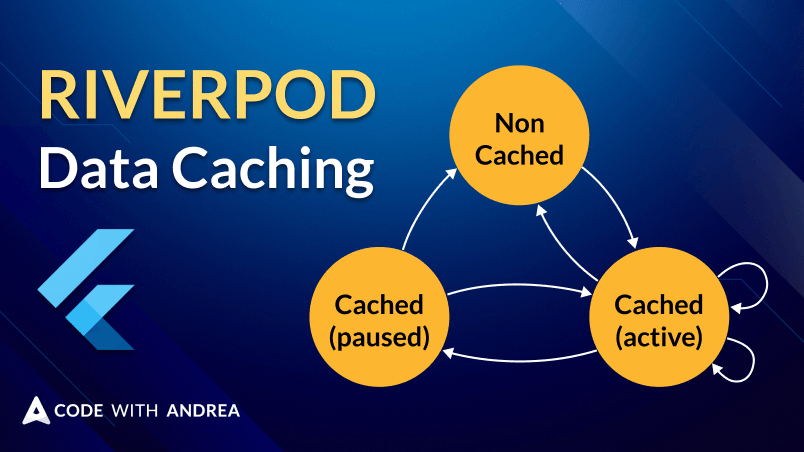 RIVERPOD
Data Caching

Non Cached

Cached (paused)

Cached (active)

CODE WITH ANDREA